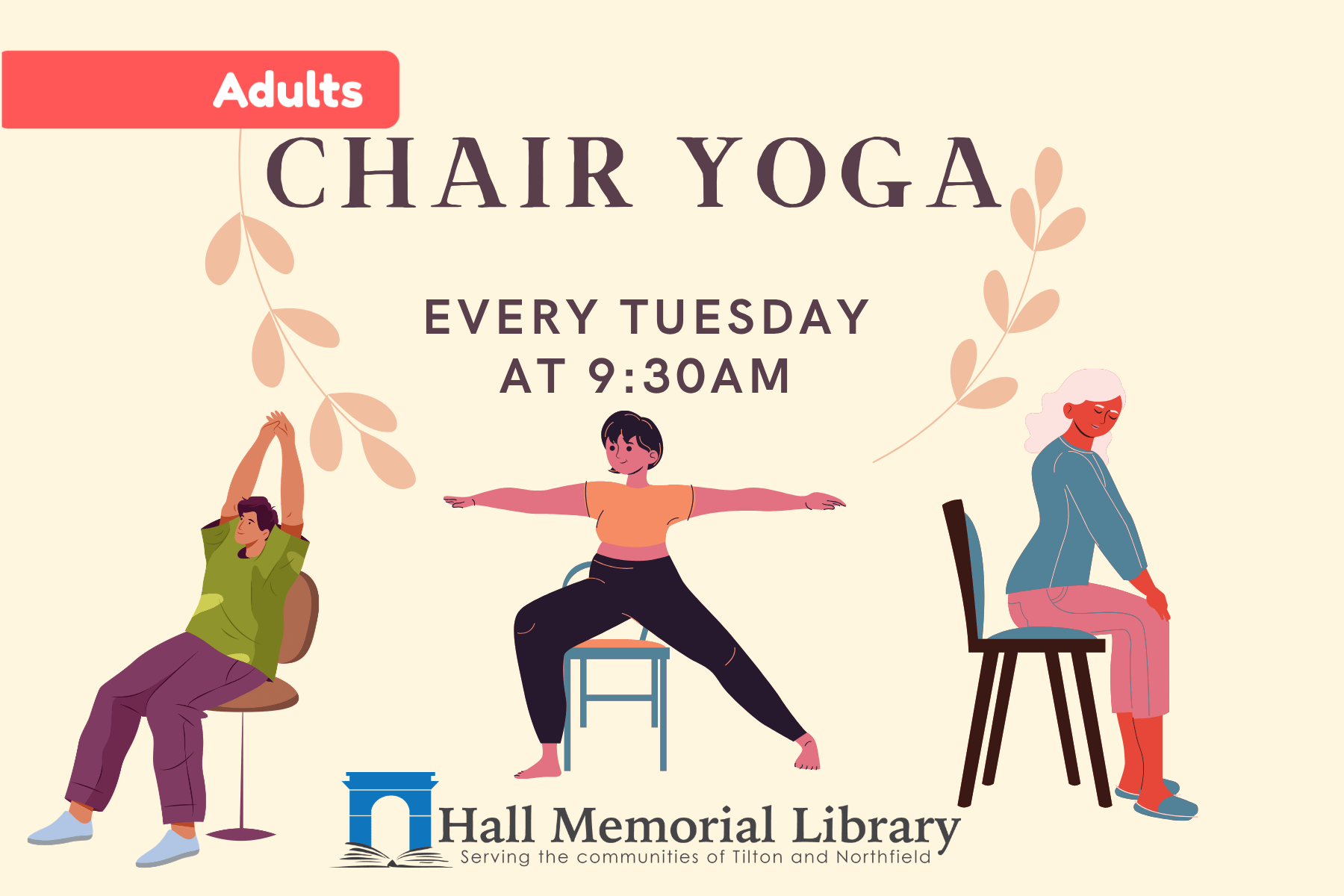 Adults

CHAIR YOGA

EVERY TUESDAY
AT 9:30AM

Hall Memorial Library
Serving the communities of Tilton and Northfield